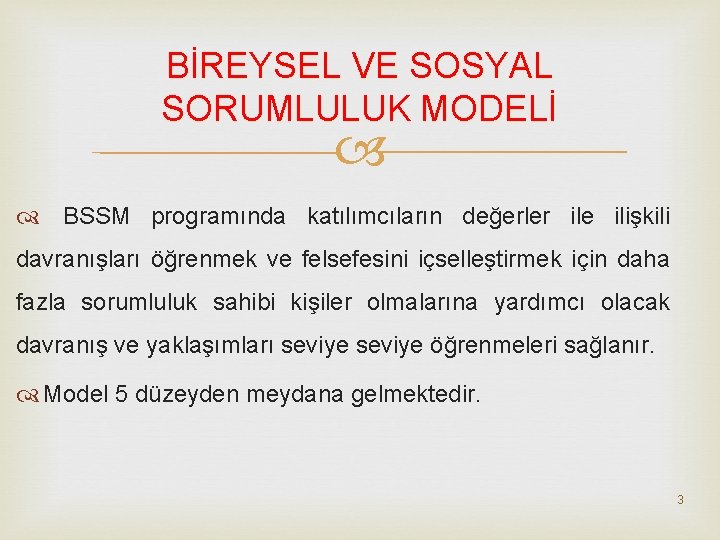 BİREYSEL VE SOSYAL SORUMLULUK MODELİ

BSSM programında katılımcıların değerler ile ilişkili davranışları öğrenmek ve felsefesini içselleştirmek için daha fazla sorumluluk sahibi kişiler olmalarına yardımcı olacak davranış ve yaklaşımları seviye seviye öğrenmeleri sağlanır.

Model 5 düzeyden meydana gelmektedir.

3